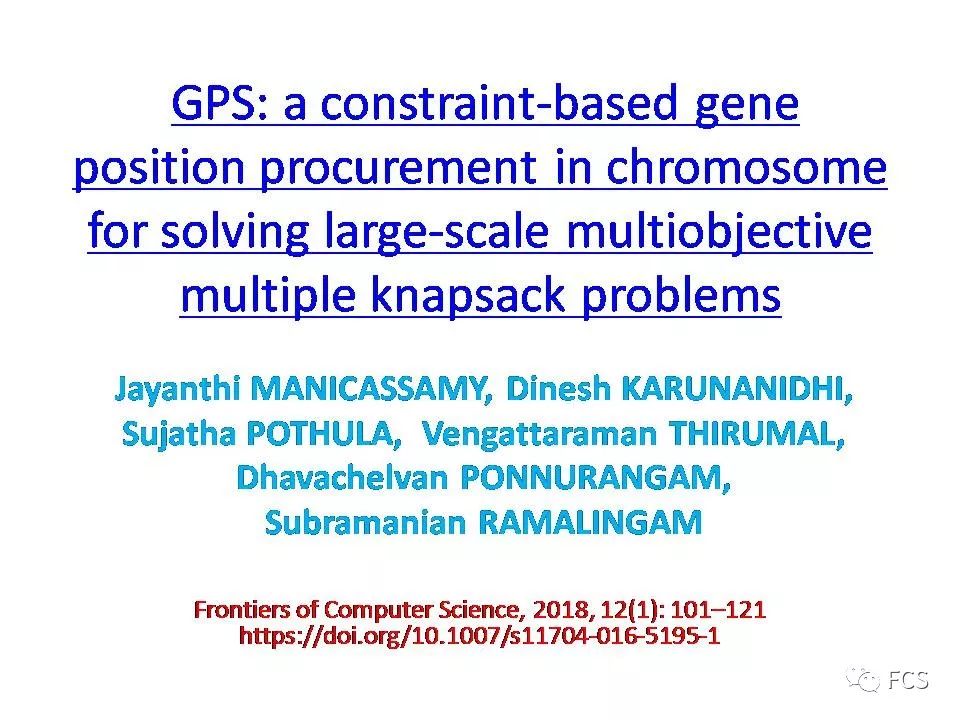 GPS: a constraint-based gene position procurement in chromosome for solving large-scale multiobjective multiple knapsack problems

Jayanthi MANICASSAMY, Dinesh KARUNANIDHI, Sujatha POTHULA, Vengattaraman THIRUMAL, Dhavachelvan PONNURANGAM, Subramanian RAMALINGAM

Frontiers of Computer Science, 2018, 12(1): 101–121
https://doi.org/10.1007/s11704-016-5195-1

FCS